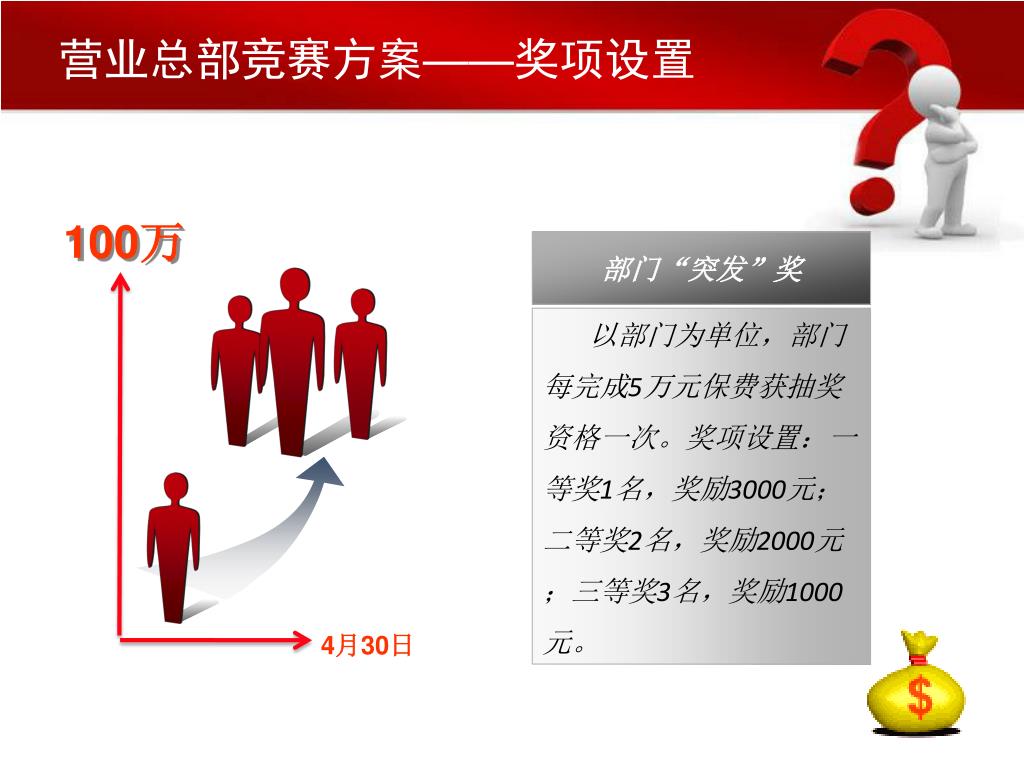 营业总部竞赛方案——奖项设置

100万

4月30日

部门“突发”奖

以部门为单位，部门每完成5万元保费获抽奖资格一次。奖项设置：一等奖1名，奖励3000元；二等奖2名，奖励2000元；三等奖3名，奖励1000元。

$